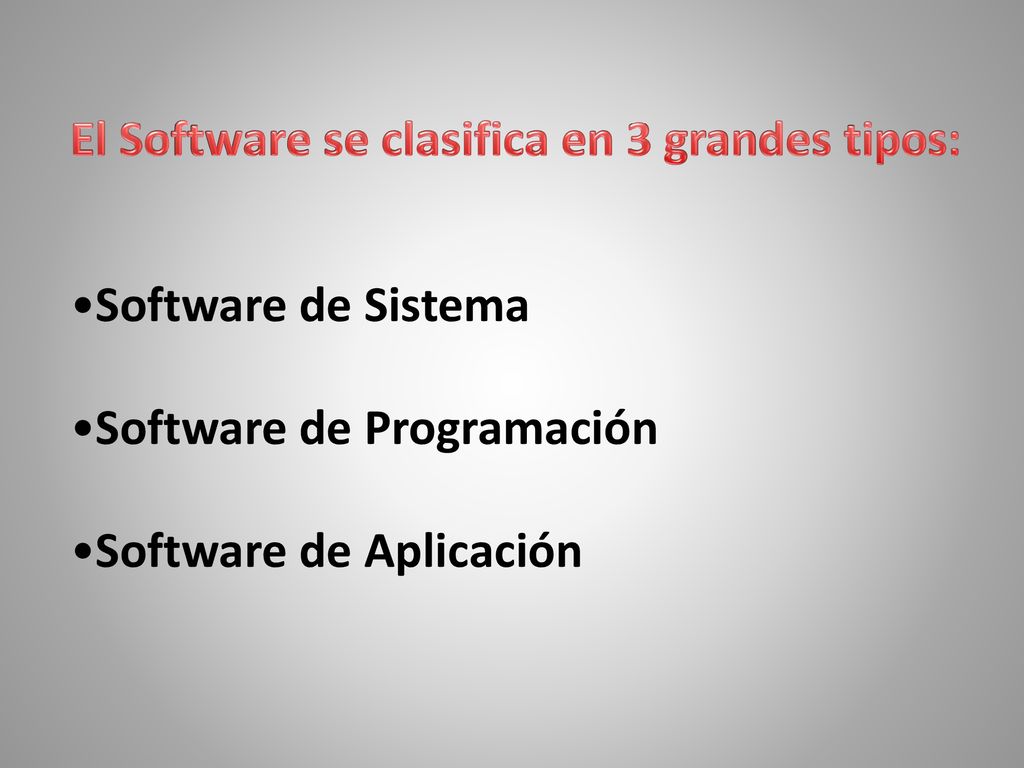 El Software se clasifica en 3 grandes tipos:

•Software de Sistema

•Software de Programación

•Software de Aplicación